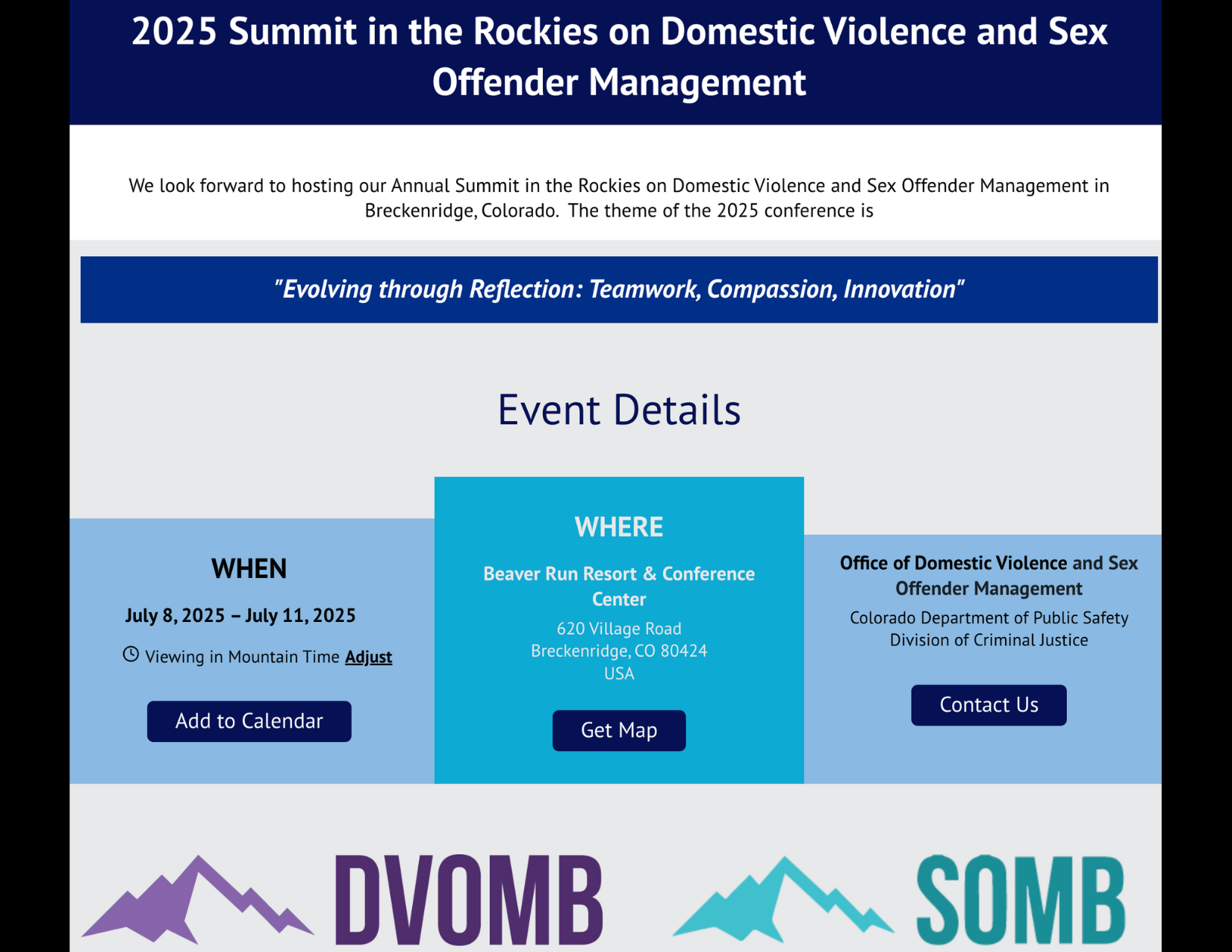 2025 Summit in the Rockies on Domestic Violence and Sex Offender Management

We look forward to hosting our Annual Summit in the Rockies on Domestic Violence and Sex Offender Management in Breckenridge, Colorado. The theme of the 2025 conference is

"Evolving through Reflection: Teamwork, Compassion, Innovation"

Event Details

WHEN

July 8, 2025 – July 11, 2025

Viewing in Mountain Time Adjust

Add to Calendar

WHERE

Beaver Run Resort & Conference Center

620 Village Road
Breckenridge, CO 80424
USA

Get Map

Office of Domestic Violence and Sex Offender Management

Colorado Department of Public Safety
Division of Criminal Justice

Contact Us

DVOMB

SOMB